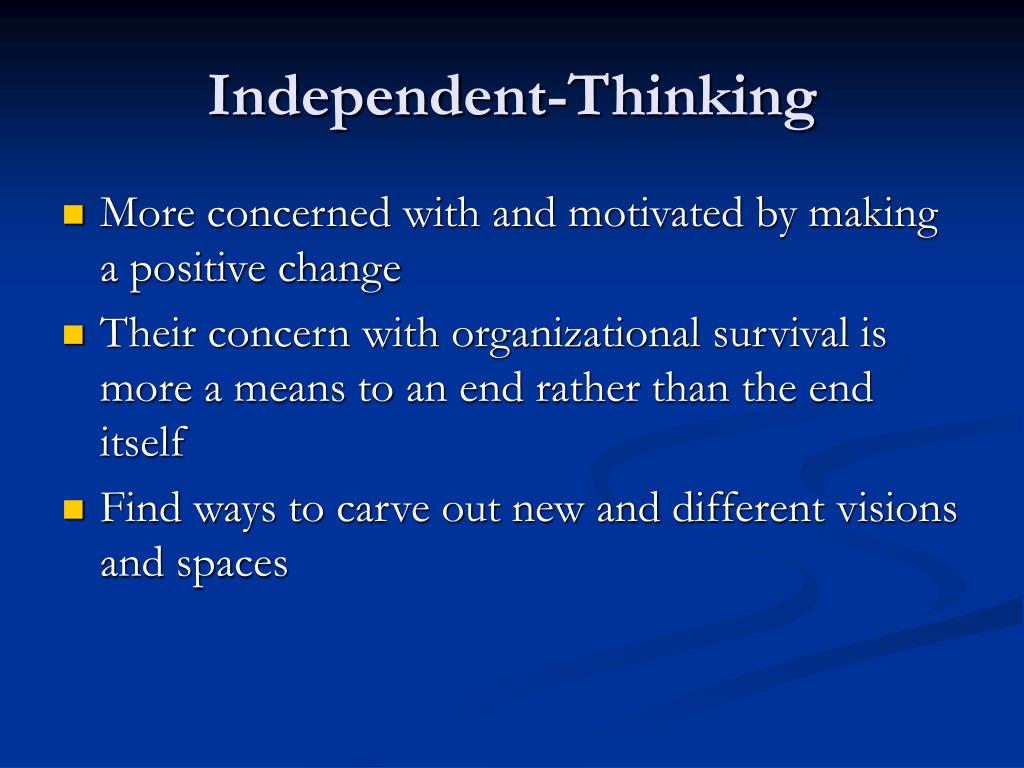 Independent-Thinking

- More concerned with and motivated by making a positive change
- Their concern with organizational survival is more a means to an end rather than the end itself
- Find ways to carve out new and different visions and spaces